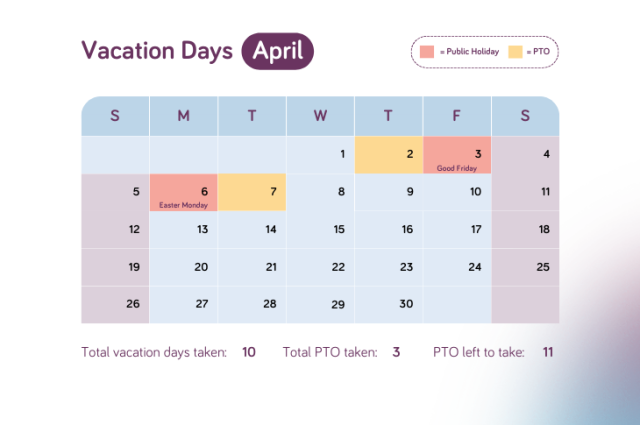 Vacation Days April

= Public Holiday = PTO

| S | M | T | W | T | F | S |
|---|---|---|---|---|---|---|
| | | | 1 | 2 | 3 Good Friday | 4 |
| 5 | 6 Easter Monday | 7 | 8 | 9 | 10 | 11 |
| 12 | 13 | 14 | 15 | 16 | 17 | 18 |
| 19 | 20 | 21 | 22 | 23 | 24 | 25 |
| 26 | 27 | 28 | 29 | 30 | | |

Total vacation days taken: 10 Total PTO taken: 3 PTO left to take: 11